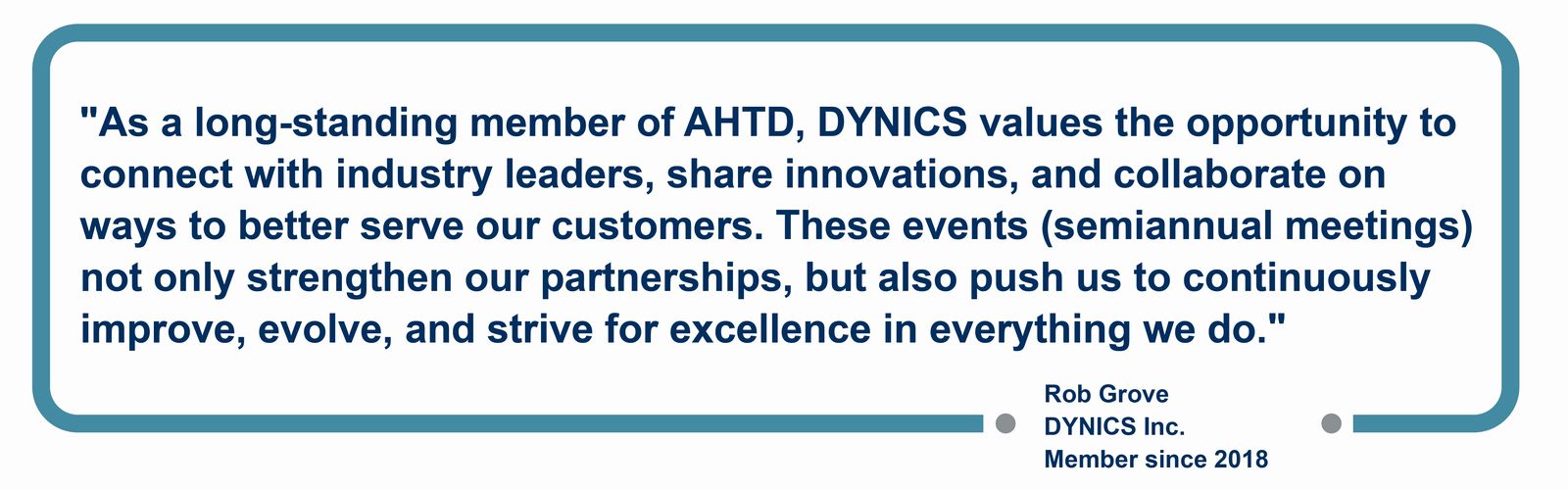 "As a long-standing member of AHTD, DYNICS values the opportunity to connect with industry leaders, share innovations, and collaborate on ways to better serve our customers. These events (semiannual meetings) not only strengthen our partnerships, but also push us to continuously improve, evolve, and strive for excellence in everything we do."

Rob Grove
DYNICS Inc.
Member since 2018